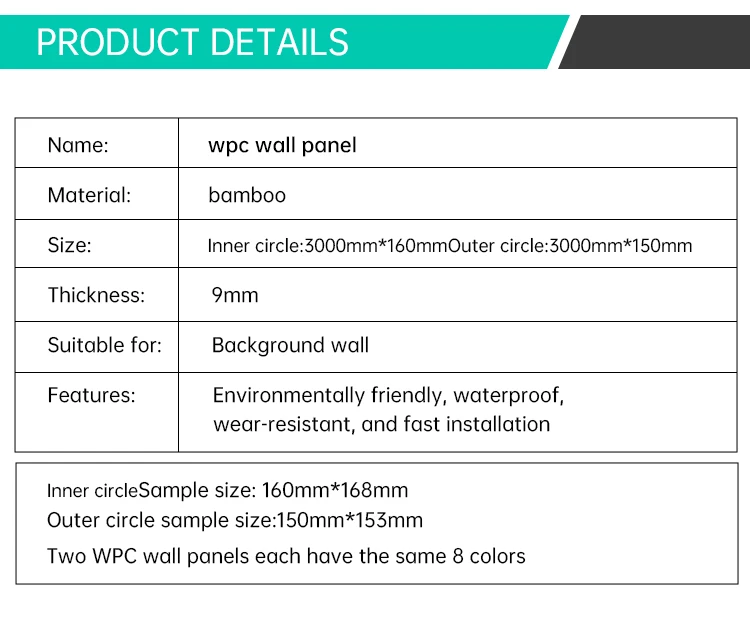 PRODUCT DETAILS

| Name: | wpc wall panel |
|---|---|
| Material: | bamboo |
| Size: | Inner circle:3000mm*160mmOuter circle:3000mm*150mm |
| Thickness: | 9mm |
| Suitable for: | Background wall |
| Features: | Environmentally friendly, waterproof, wear-resistant, and fast installation |

Inner circleSample size: 160mm*168mm
Outer circle sample size:150mm*153mm
Two WPC wall panels each have the same 8 colors